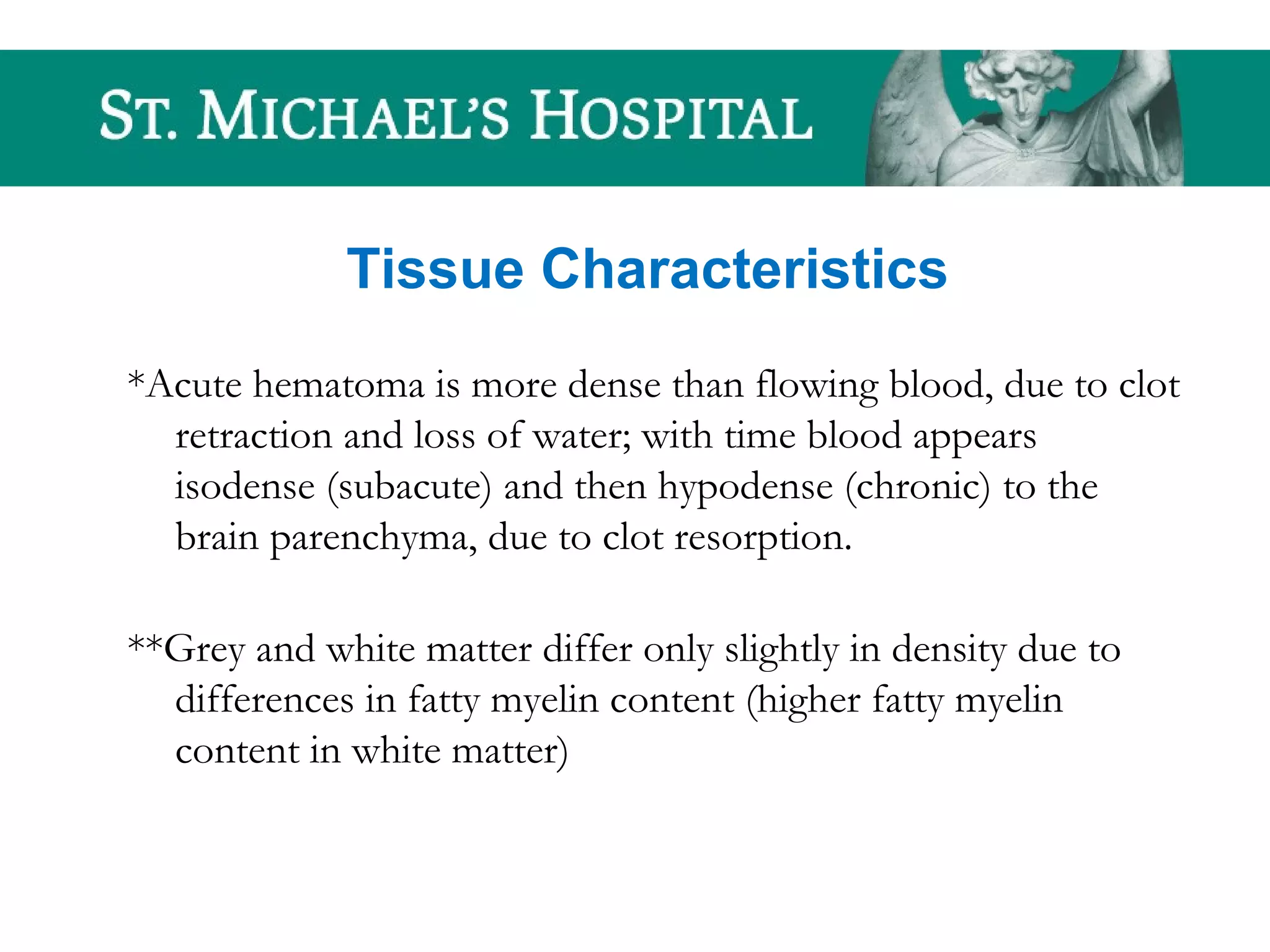 ST. MICHAEL'S HOSPITAL

Tissue Characteristics

*Acute hematoma is more dense than flowing blood, due to clot retraction and loss of water; with time blood appears isodense (subacute) and then hypodense (chronic) to the brain parenchyma, due to clot resorption.

**Grey and white matter differ only slightly in density due to differences in fatty myelin content (higher fatty myelin content in white matter)